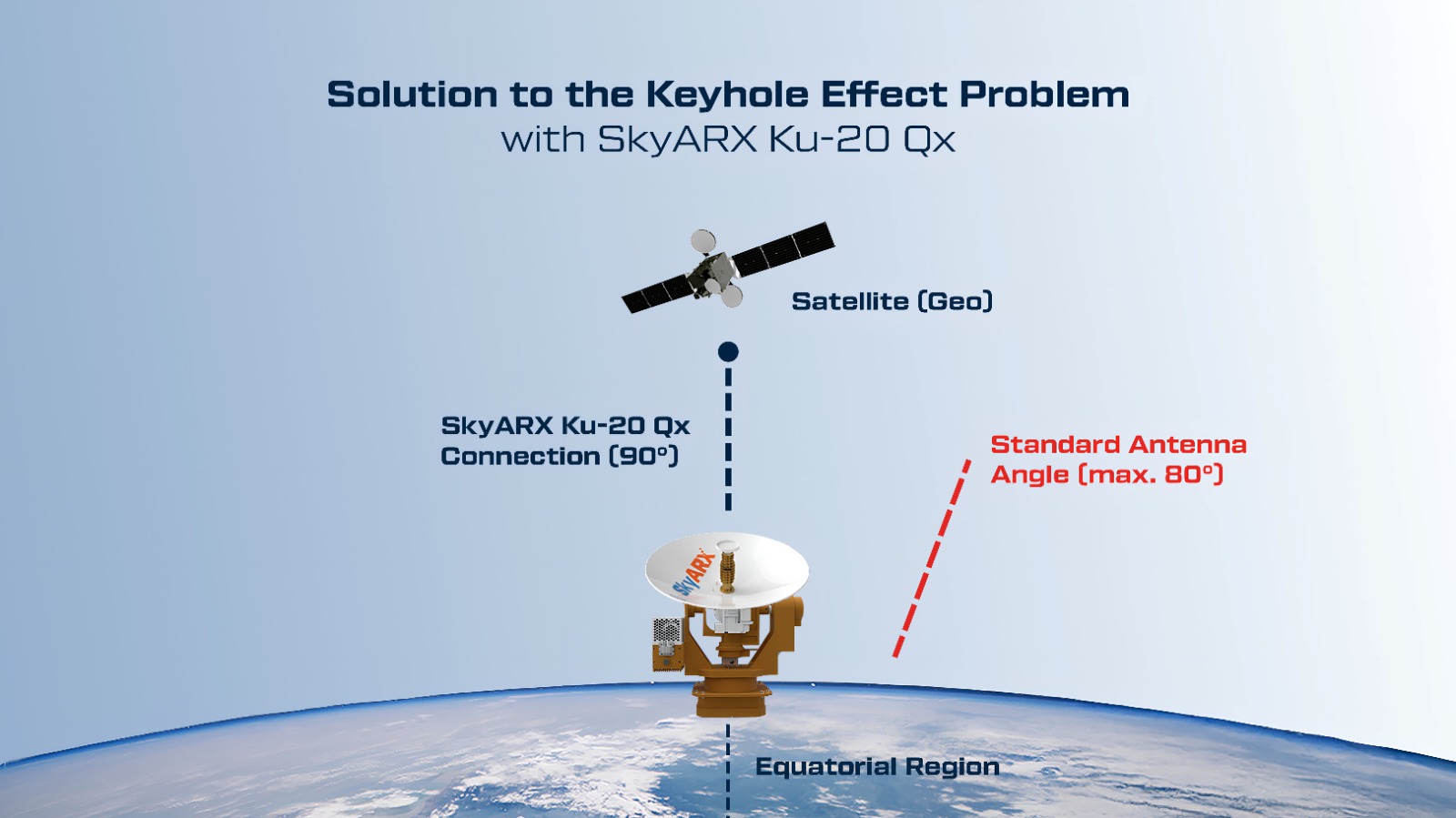 Solution to the Keyhole Effect Problem
with SkyARX Ku-20 Qx

Satellite (Geo)

SkyARX Ku-20 Qx
Connection (90°)

Standard Antenna
Angle (max. 80°)

SkyARX

Equatorial Region